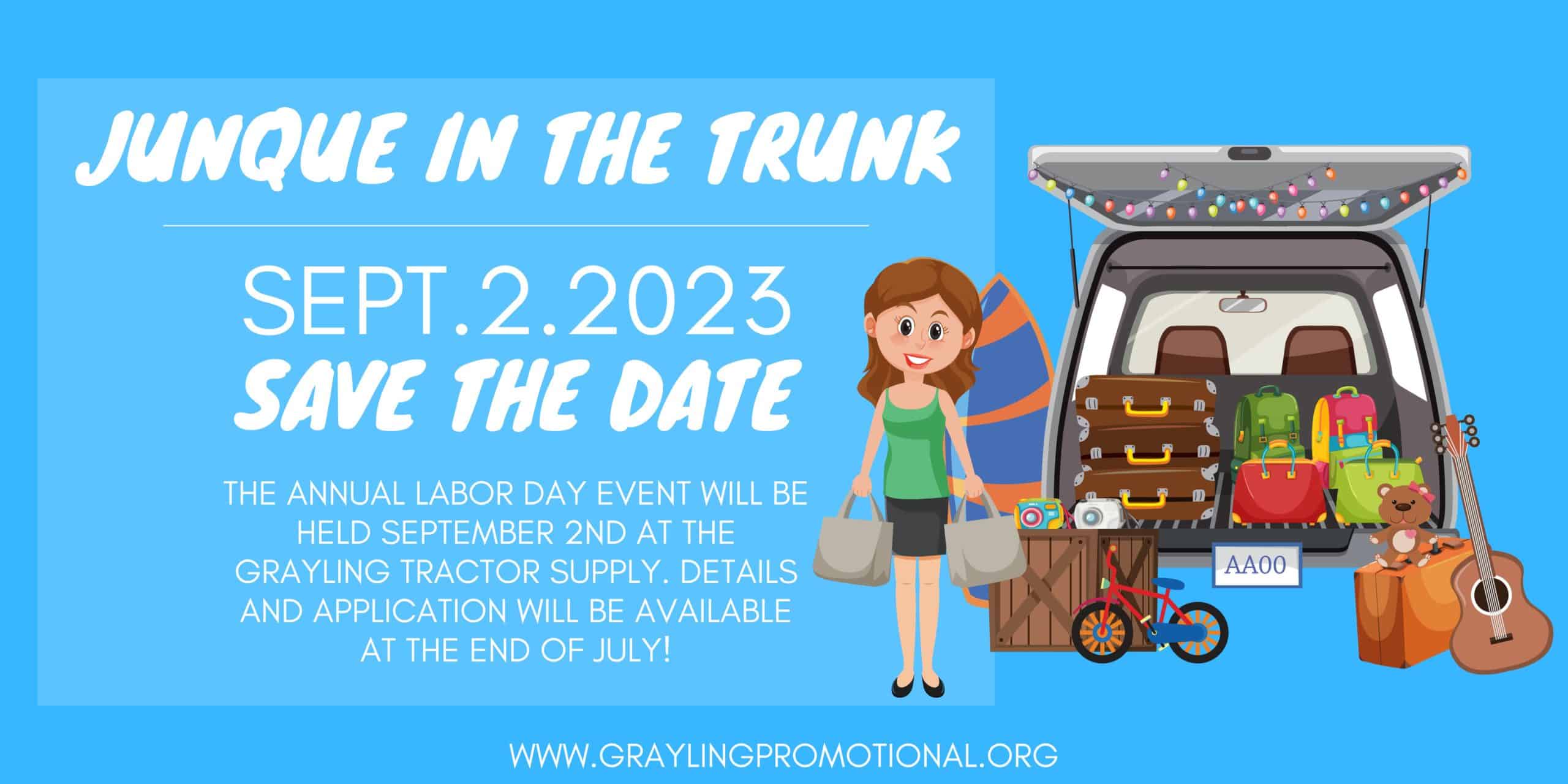 JUNQUE IN THE TRUNK

SEPT.2.2023
SAVE THE DATE

THE ANNUAL LABOR DAY EVENT WILL BE HELD SEPTEMBER 2ND AT THE GRAYLING TRACTOR SUPPLY. DETAILS AND APPLICATION WILL BE AVAILABLE AT THE END OF JULY!

AA00

WWW.GRAYLINGPROMOTIONAL.ORG